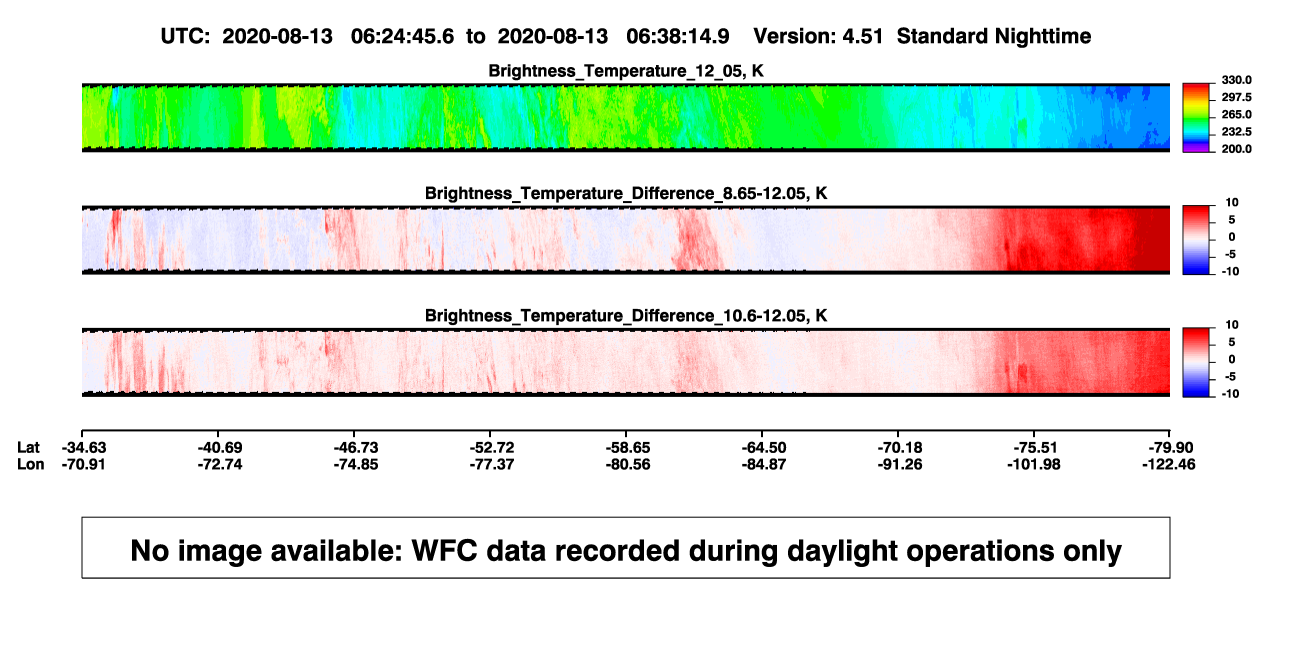 UTC: 2020-08-13 06:24:45.6 to 2020-08-13 06:38:14.9 Version: 4.51 Standard Nighttime

Brightness_Temperature_12_05, K

330.0
297.5
265.0
232.5
200.0

Brightness_Temperature_Difference_8.65-12.05, K

10
5
0
-5
-10

Brightness_Temperature_Difference_10.6-12.05, K

10
5
0
-5
-10

| Lat | -34.63 | -40.69 | -46.73 | -52.72 | -58.65 | -64.50 | -70.18 | -75.51 | -79.90 |
|---|---|---|---|---|---|---|---|---|---|
| Lon | -70.91 | -72.74 | -74.85 | -77.37 | -80.56 | -84.87 | -91.26 | -101.98 | -122.46 |

No image available: WFC data recorded during daylight operations only